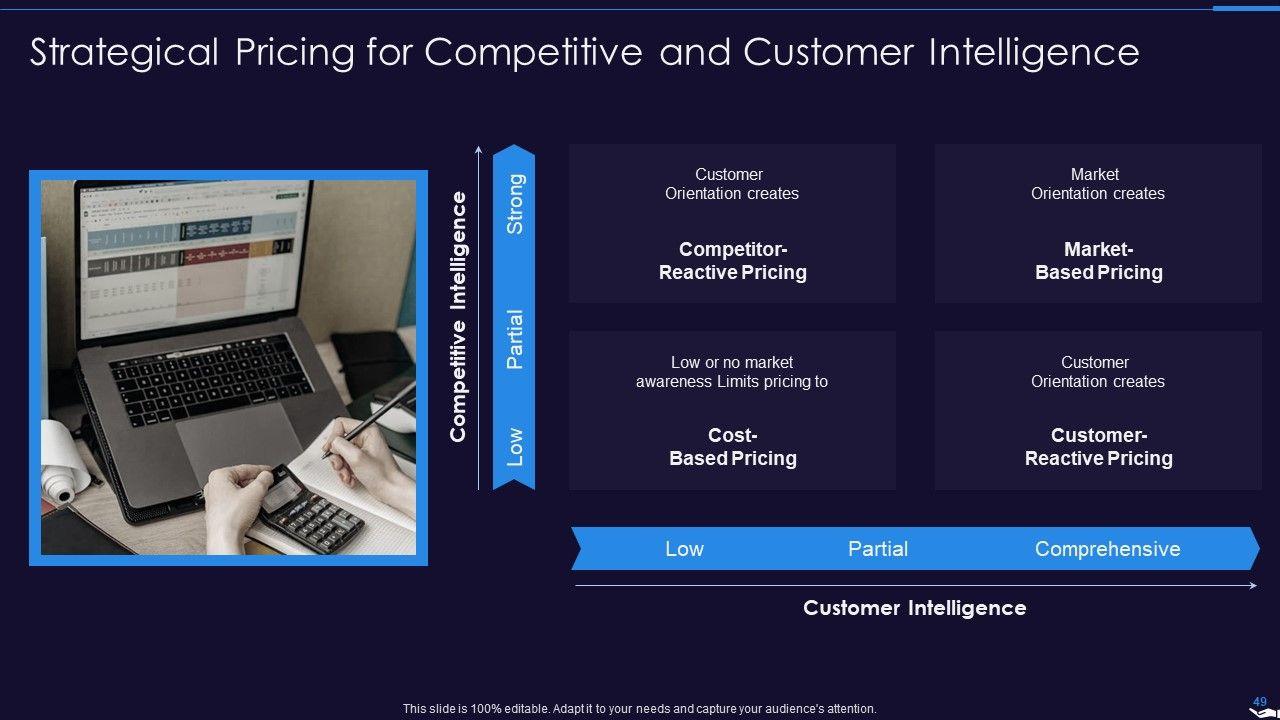 Strategical Pricing for Competitive and Customer Intelligence

Competitive Intelligence

Strong

Partial

Low

Customer Orientation creates

Competitor-Reactive Pricing

Market Orientation creates

Market-Based Pricing

Low or no market awareness Limits pricing to

Cost-Based Pricing

Customer Orientation creates

Customer-Reactive Pricing

Low

Partial

Comprehensive

Customer Intelligence

This slide is 100% editable. Adapt it to your needs and capture your audience's attention.

49